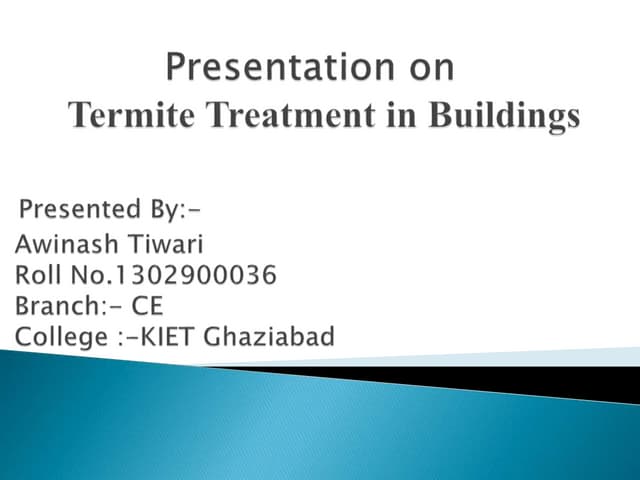 Presentation on
Termite Treatment in Buildings

Presented By:-
Awinash Tiwari
Roll No.1302900036
Branch:- CE
College :-KIET Ghaziabad